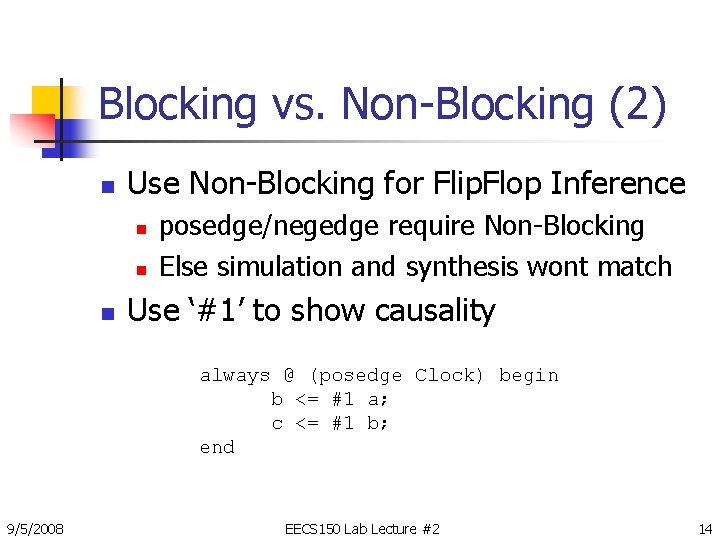 Blocking vs. Non-Blocking (2)

Use Non-Blocking for FlipFlop Inference
posedge/negedge require Non-Blocking
Else simulation and synthesis wont match

Use ‘#1’ to show causality

always @ (posedge Clock) begin
	b <= #1 a;
	c <= #1 b;
end

9/5/2008
EECS150 Lab Lecture #2
14